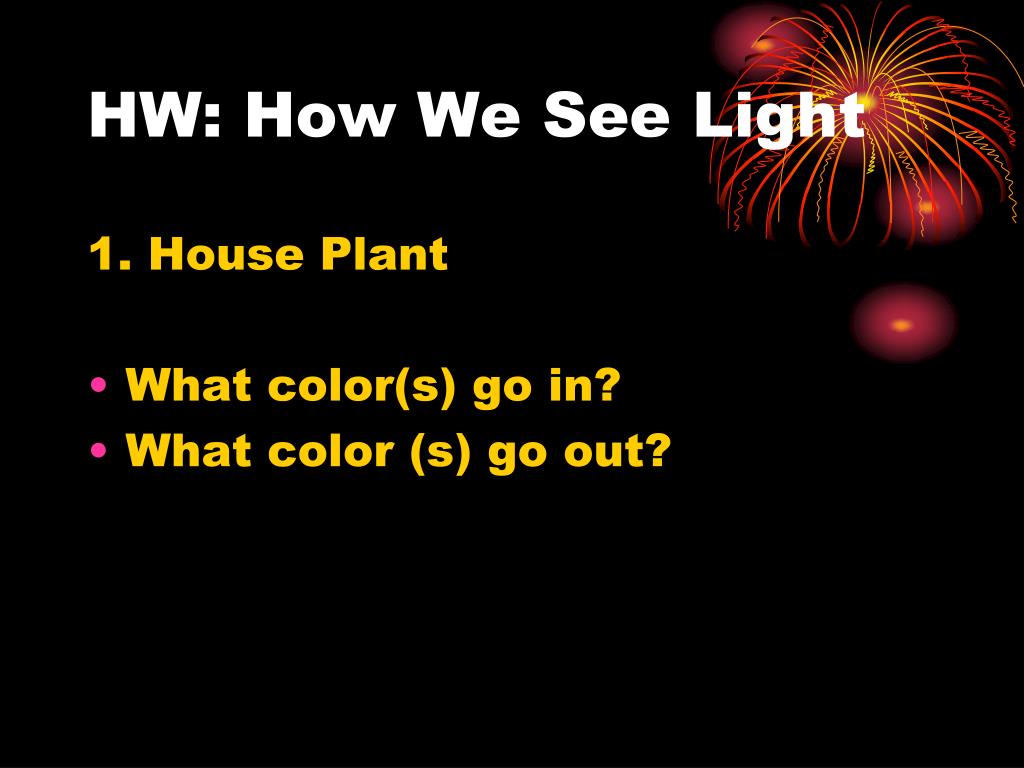 HW: How We See Light

1. House Plant

• What color(s) go in?
• What color (s) go out?